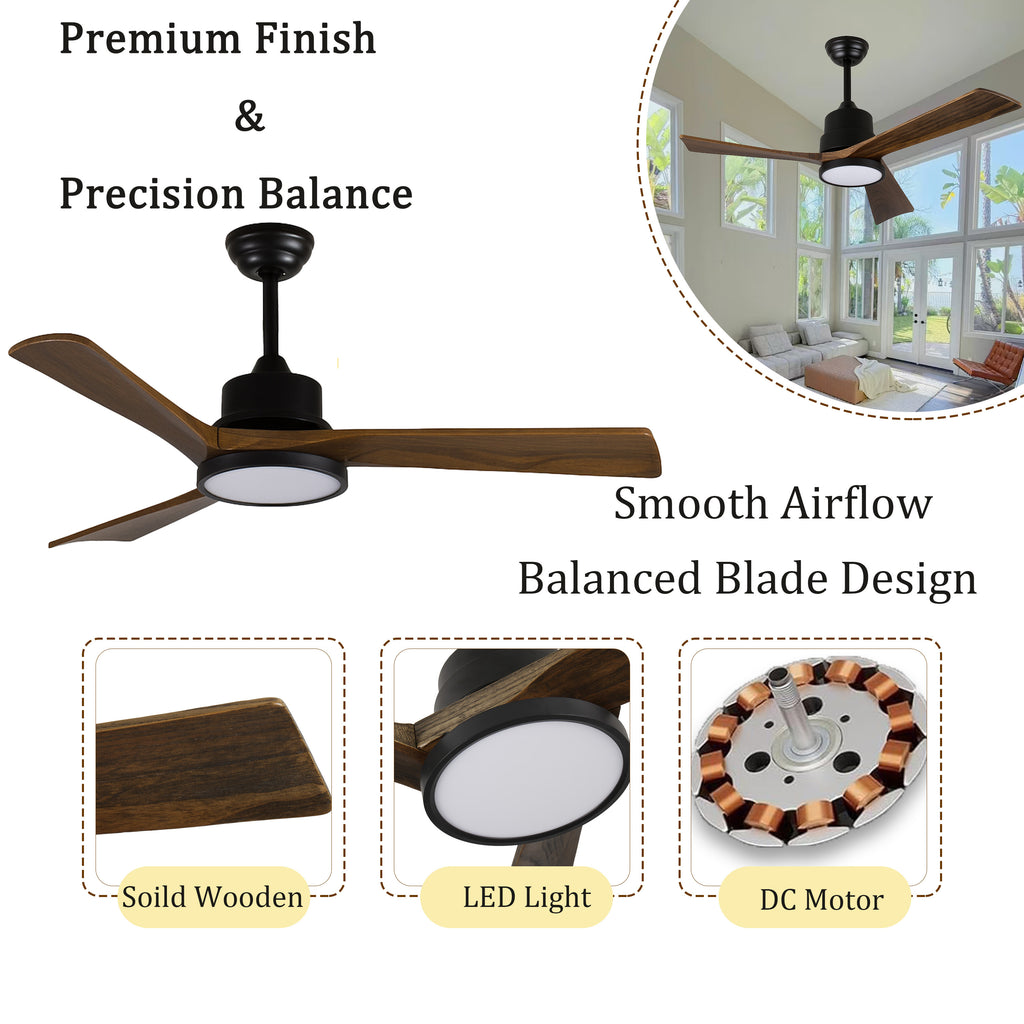 Premium Finish
&
Precision Balance

Smooth Airflow
Balanced Blade Design

Soild Wooden

LED Light

DC Motor